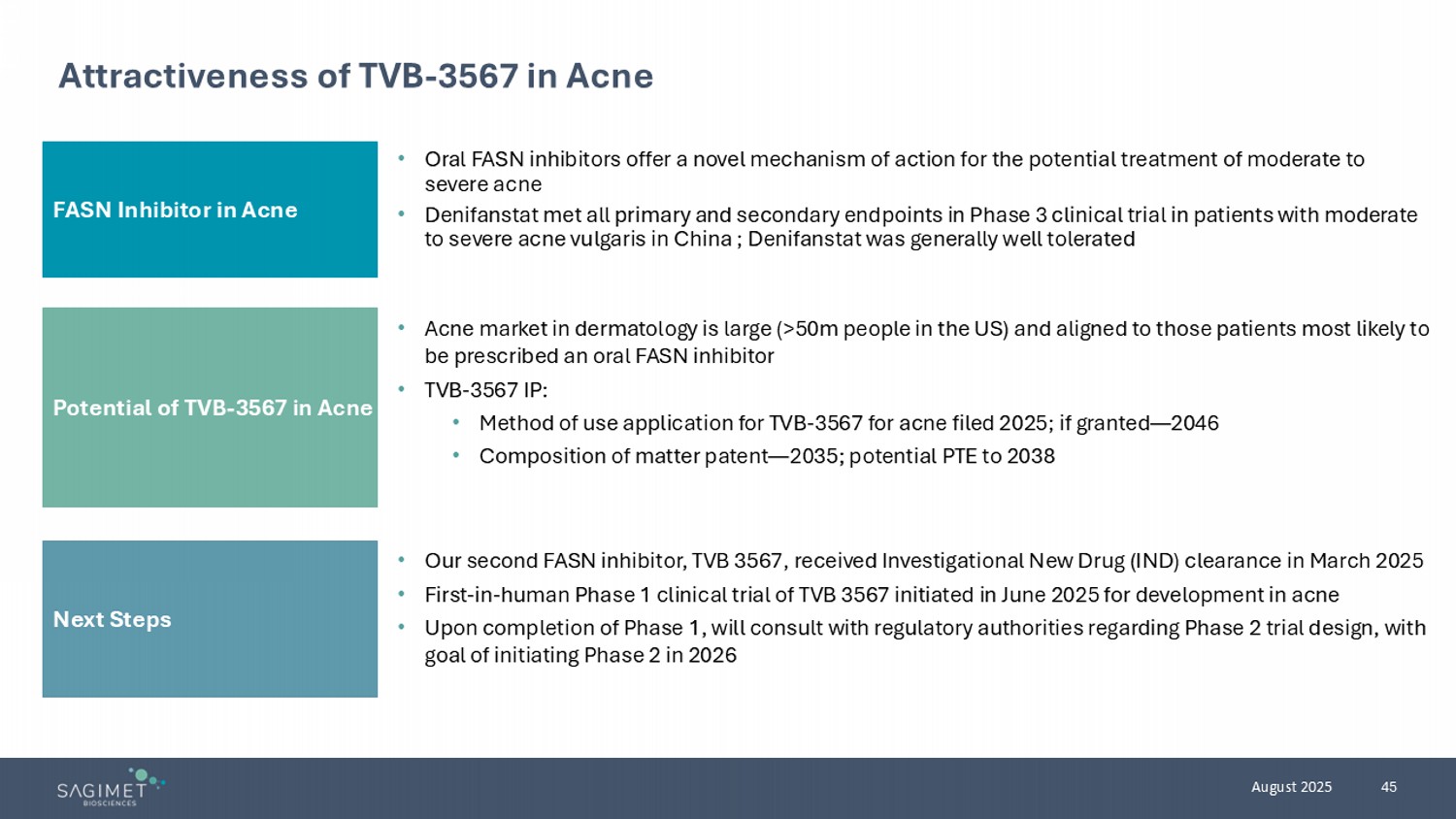 Attractiveness of TVB-3567 in Acne

FASN Inhibitor in Acne

• Oral FASN inhibitors offer a novel mechanism of action for the potential treatment of moderate to severe acne
• Denifanstat met all primary and secondary endpoints in Phase 3 clinical trial in patients with moderate to severe acne vulgaris in China ; Denifanstat was generally well tolerated

Potential of TVB-3567 in Acne

• Acne market in dermatology is large (>50m people in the US) and aligned to those patients most likely to be prescribed an oral FASN inhibitor
• TVB-3567 IP:
  • Method of use application for TVB-3567 for acne filed 2025; if granted—2046
  • Composition of matter patent—2035; potential PTE to 2038

Next Steps

• Our second FASN inhibitor, TVB 3567, received Investigational New Drug (IND) clearance in March 2025
• First-in-human Phase 1 clinical trial of TVB 3567 initiated in June 2025 for development in acne
• Upon completion of Phase 1, will consult with regulatory authorities regarding Phase 2 trial design, with goal of initiating Phase 2 in 2026

SAGIMET BIOSCIENCES

August 2025 45